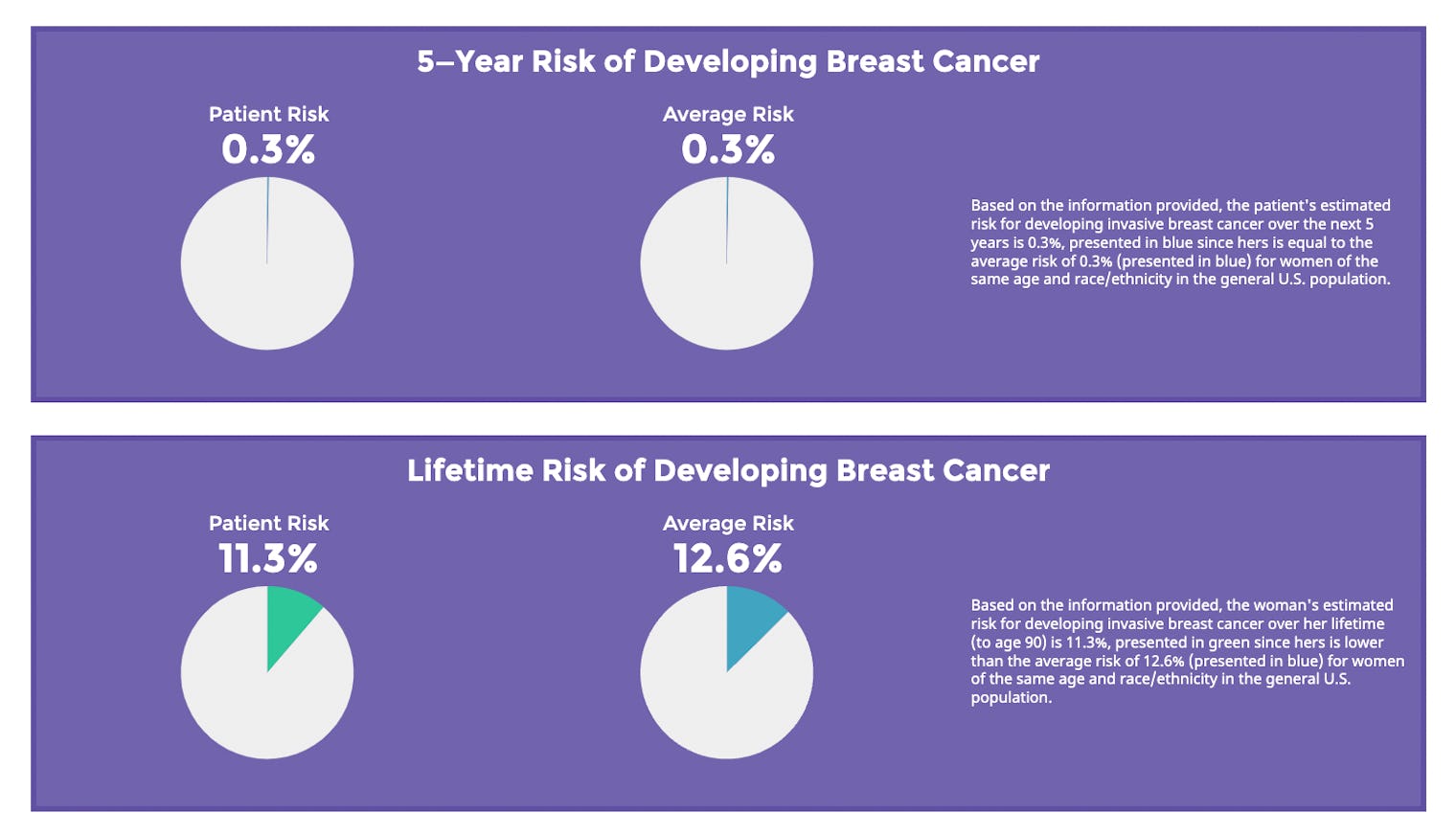 5–Year Risk of Developing Breast Cancer

Patient Risk
0.3%

Average Risk
0.3%

Based on the information provided, the patient's estimated risk for developing invasive breast cancer over the next 5 years is 0.3%, presented in blue since hers is equal to the average risk of 0.3% (presented in blue) for women of the same age and race/ethnicity in the general U.S. population.

Lifetime Risk of Developing Breast Cancer

Patient Risk
11.3%

Average Risk
12.6%

Based on the information provided, the woman's estimated risk for developing invasive breast cancer over her lifetime (to age 90) is 11.3%, presented in green since hers is lower than the average risk of 12.6% (presented in blue) for women of the same age and race/ethnicity in the general U.S. population.